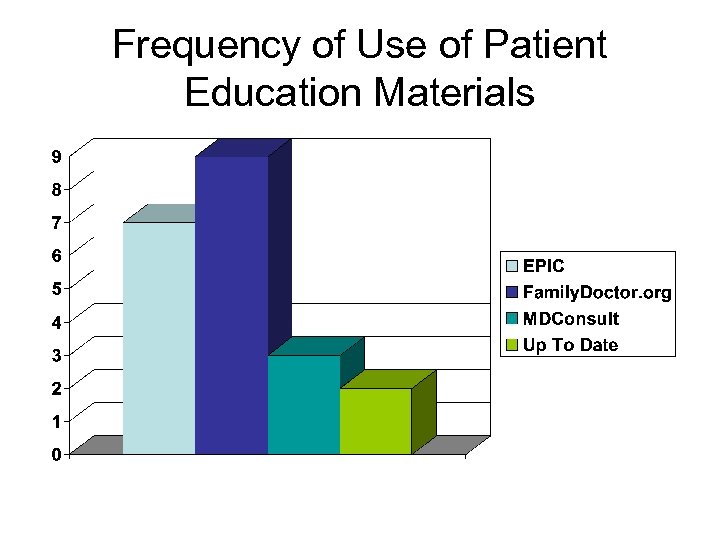 Frequency of Use of Patient Education Materials

9
8
7
6
5
4
3
2
1
0

EPIC
FamilyDoctor.org
MDConsult
Up To Date